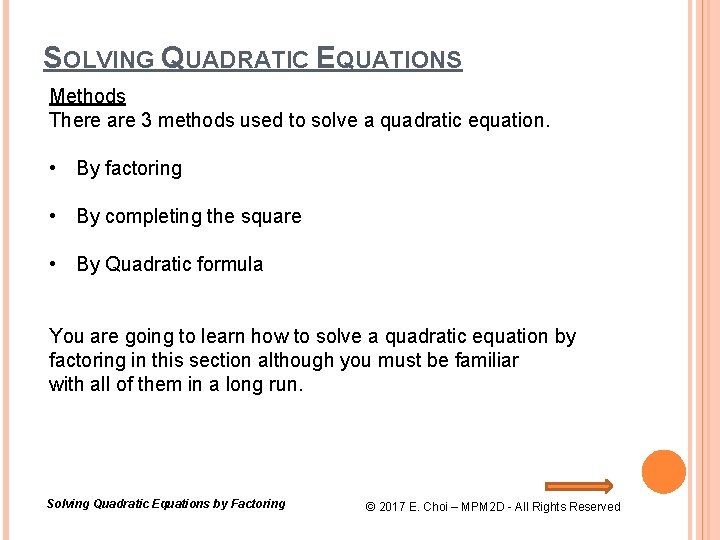 SOLVING QUADRATIC EQUATIONS

Methods
There are 3 methods used to solve a quadratic equation.

• By factoring

• By completing the square

• By Quadratic formula

You are going to learn how to solve a quadratic equation by factoring in this section although you must be familiar with all of them in a long run.

Solving Quadratic Equations by Factoring

© 2017 E. Choi – MPM2D - All Rights Reserved